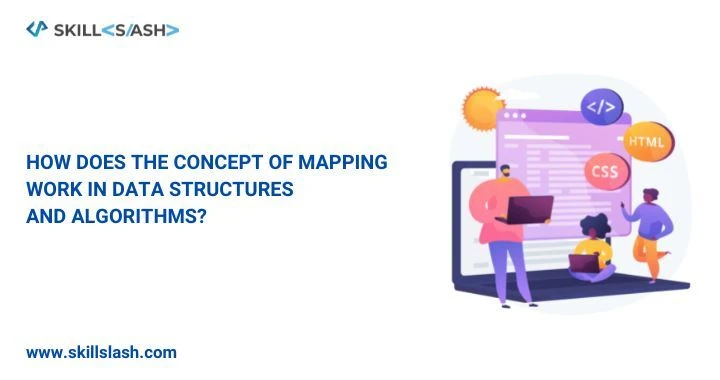 SKILL<S/ASH>

HOW DOES THE CONCEPT OF MAPPING WORK IN DATA STRUCTURES AND ALGORITHMS?

</>

HTML

CSS

www.skillslash.com